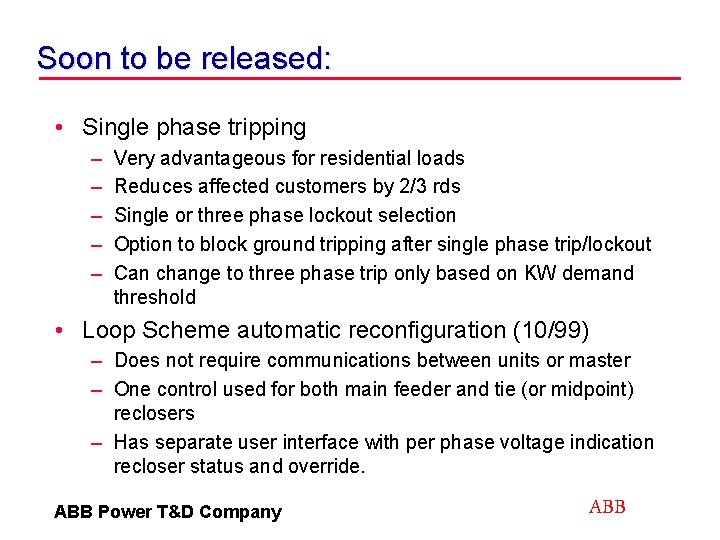 Soon to be released:

• Single phase tripping
– Very advantageous for residential loads
– Reduces affected customers by 2/3 rds
– Single or three phase lockout selection
– Option to block ground tripping after single phase trip/lockout
– Can change to three phase trip only based on KW demand threshold

• Loop Scheme automatic reconfiguration (10/99)
– Does not require communications between units or master
– One control used for both main feeder and tie (or midpoint) reclosers
– Has separate user interface with per phase voltage indication recloser status and override.

ABB Power T&D Company

ABB